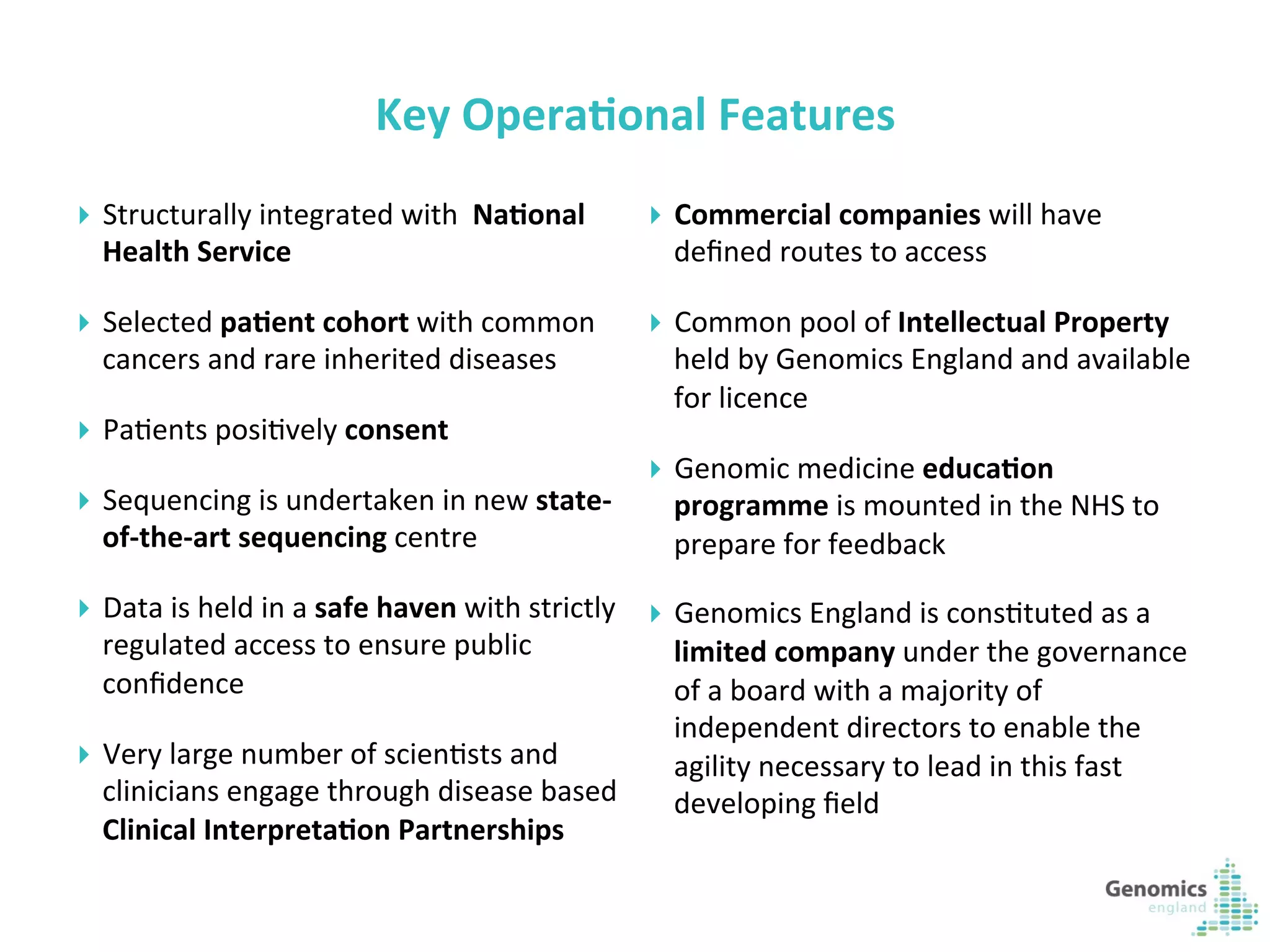 Key Operational Features

Structurally integrated with National Health Service

Selected patient cohort with common cancers and rare inherited diseases

Patients positively consent

Sequencing is undertaken in new state-of-the-art sequencing centre

Data is held in a safe haven with strictly regulated access to ensure public confidence

Very large number of scientists and clinicians engage through disease based Clinical Interpretation Partnerships

Commercial companies will have defined routes to access

Common pool of Intellectual Property held by Genomics England and available for licence

Genomic medicine education programme is mounted in the NHS to prepare for feedback

Genomics England is constituted as a limited company under the governance of a board with a majority of independent directors to enable the agility necessary to lead in this fast developing field

Genomics england